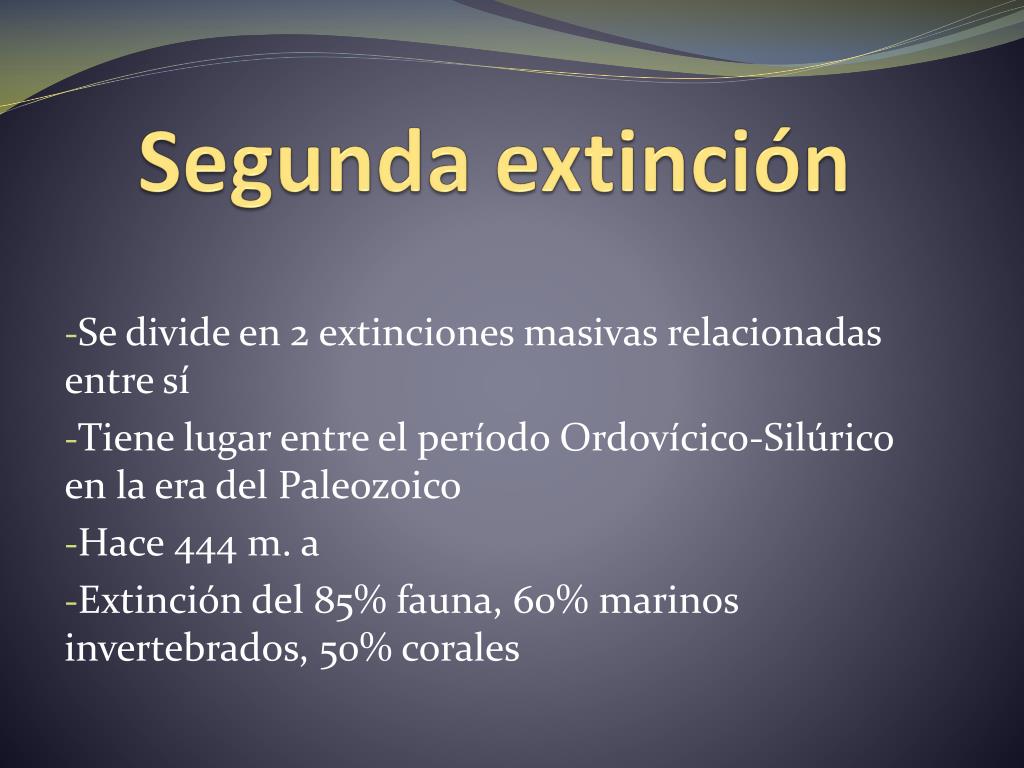 Segunda extinción

-Se divide en 2 extinciones masivas relacionadas entre sí

-Tiene lugar entre el período Ordovícico-Silúrico en la era del Paleozoico

-Hace 444 m. a

-Extinción del 85% fauna, 60% marinos invertebrados, 50% corales